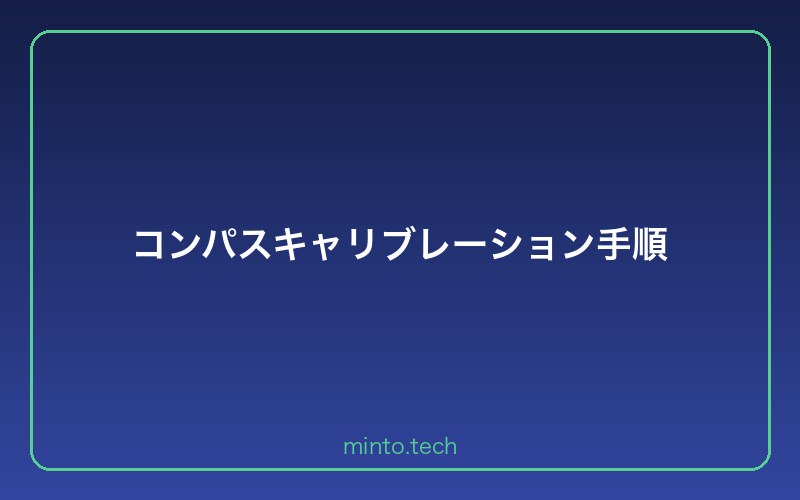 コンパスキャリブレーション手順

minto.tech